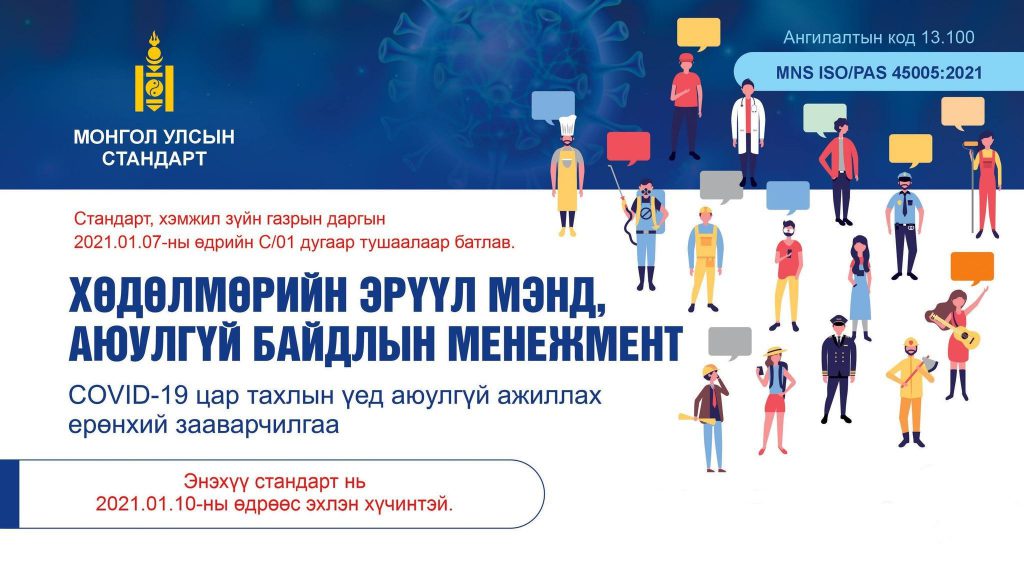 МОНГОЛ УЛСЫН
СТАНДАРТ

Ангилалтын код 13.100

MNS ISO/PAS 45005:2021

Стандарт, хэмжил зүйн газрын даргын 2021.01.07-ны өдрийн С/01 дугаар тушаалаар батлав.

ХӨДӨЛМӨРИЙН ЭРҮҮЛ МЭНД, АЮУЛГҮЙ БАЙДЛЫН МЕНЕЖМЕНТ

COVID-19 цар тахлын үед аюулгүй ажиллах ерөнхий зааварчилгаа

Энэхүү стандарт нь
2021.01.10-ны өдрөөс эхлэн хүчинтэй.